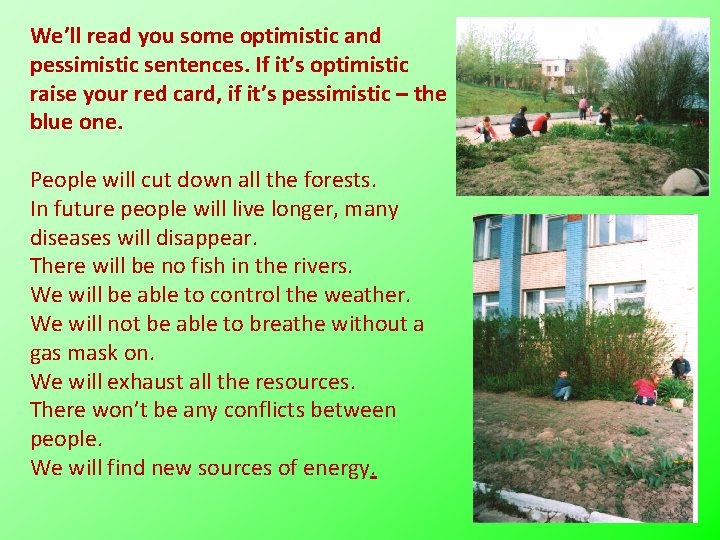 We'll read you some optimistic and pessimistic sentences. If it's optimistic raise your red card, if it's pessimistic – the blue one.

People will cut down all the forests.
In future people will live longer, many diseases will disappear.
There will be no fish in the rivers.
We will be able to control the weather.
We will not be able to breathe without a gas mask on.
We will exhaust all the resources.
There won't be any conflicts between people.
We will find new sources of energy.